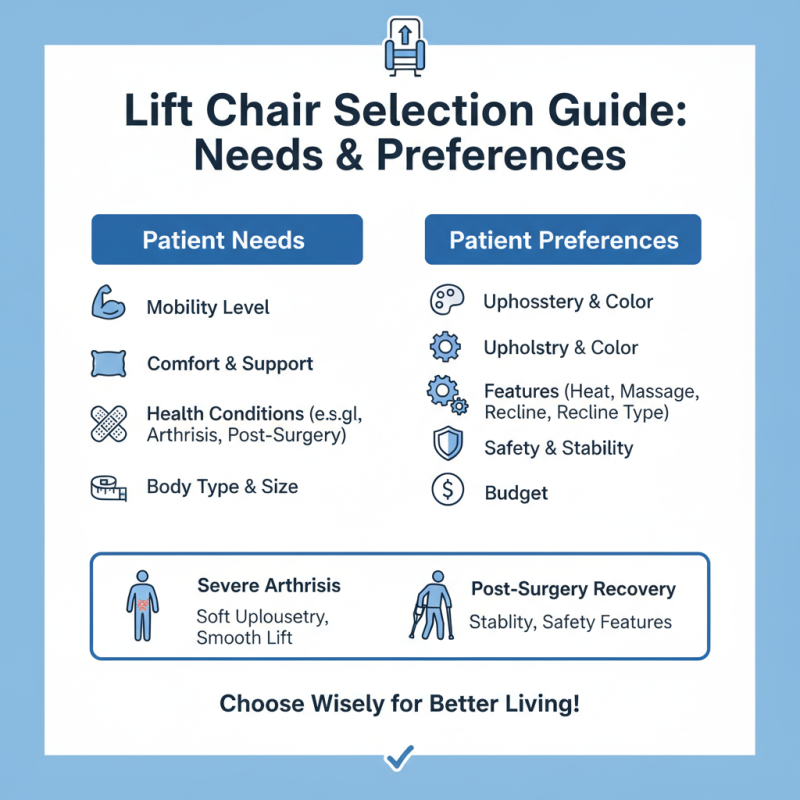 Lift Chair Selection Guide: Needs & Preferences

Patient Needs

Mobility Level

Comfort & Support

Health Conditions (e.s.gl, Arthrisis, Post-Surgery)

Body Type & Size

Patient Preferences

Uphosstery & Color

Upholstry & Color

Features (Heat, Massage, Recline, Recline Type)

Safety & Stability

Budget

Severe Arthrisis

Soft Uplousetry, Smooth Lift

Post-Surgery Recovery

Stablity, Safety Features

Choose Wisely for Better Living!